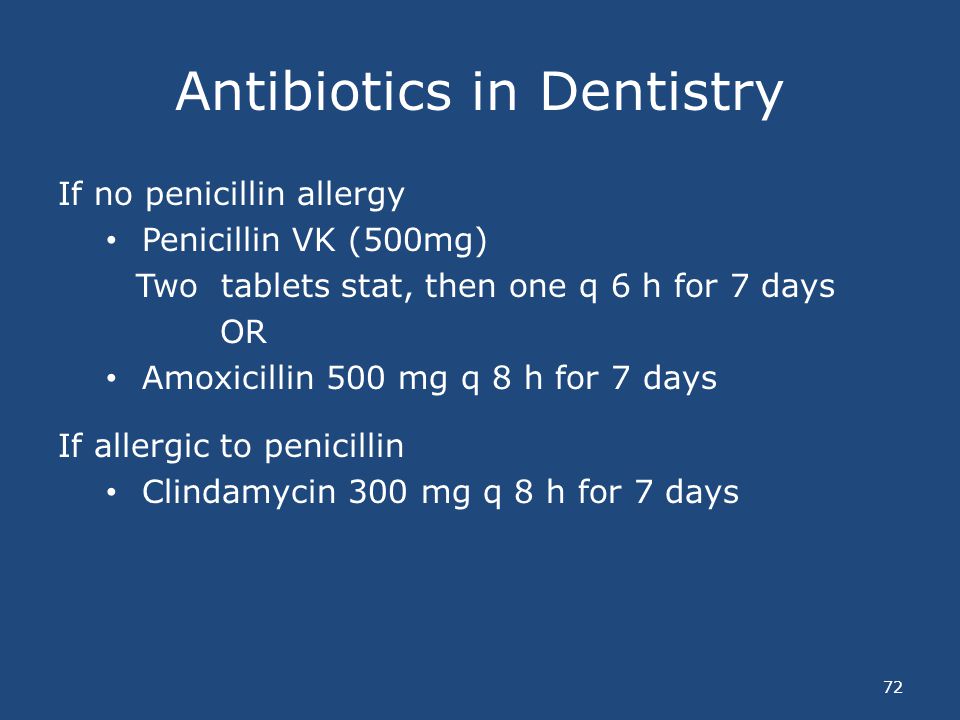 Antibiotics in Dentistry

If no penicillin allergy

• Penicillin VK (500mg)
Two tablets stat, then one q 6 h for 7 days
OR
• Amoxicillin 500 mg q 8 h for 7 days

If allergic to penicillin

• Clindamycin 300 mg q 8 h for 7 days

72